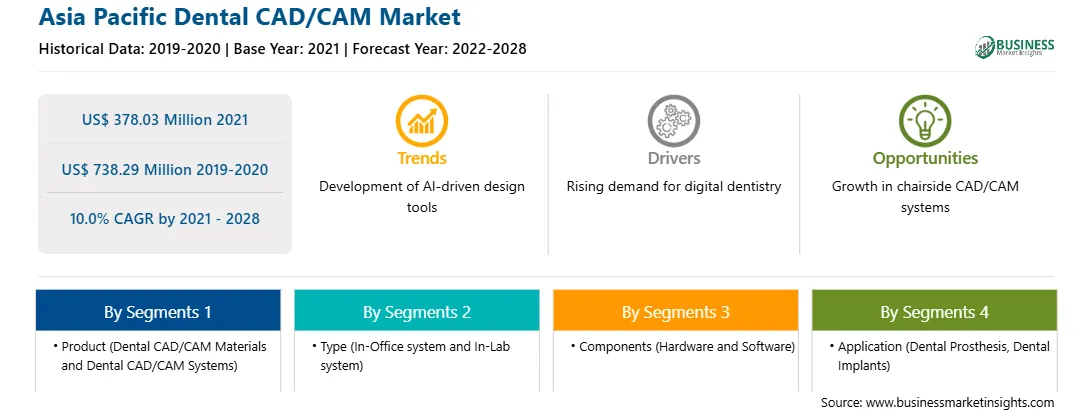 Asia Pacific Dental CAD/CAM Market

Historical Data: 2019-2020 | Base Year: 2021 | Forecast Year: 2022-2028

BUSINESS
Market Insights

US$ 378.03 Million 2021

US$ 738.29 Million 2019-2020

10.0% CAGR by 2021 - 2028

Trends

Development of AI-driven design tools

Drivers

Rising demand for digital dentistry

Opportunities

Growth in chairside CAD/CAM systems

By Segments 1

• Product (Dental CAD/CAM Materials and Dental CAD/CAM Systems)

By Segments 2

• Type (In-Office system and In-Lab system)

By Segments 3

• Components (Hardware and Software)

By Segments 4

• Application (Dental Prosthesis, Dental Implants)

Source: www.businessmarketinsights.com